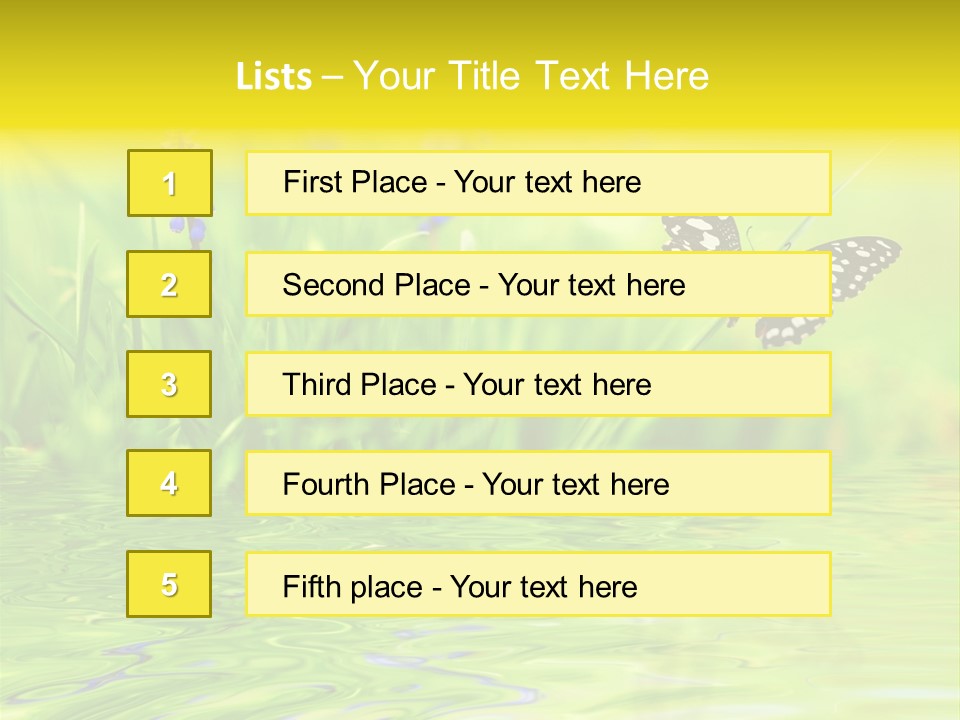 Lists – Your Title Text Here

1

First Place - Your text here

2

Second Place - Your text here

3

Third Place - Your text here

4

Fourth Place - Your text here

5

Fifth place - Your text here